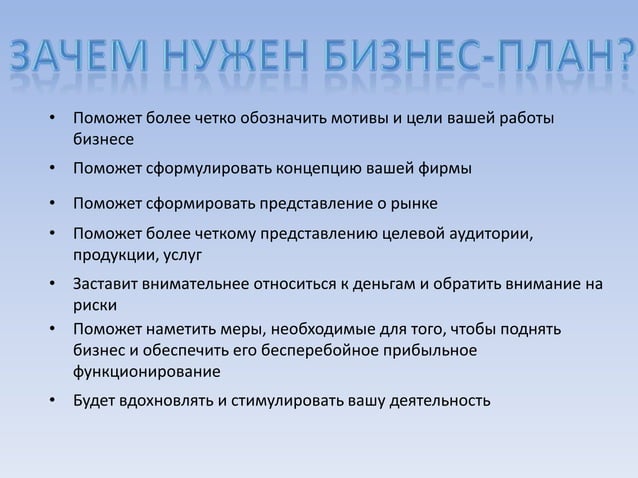 ЗАЧЕМ НУЖЕН БИЗНЕС-ПЛАН?

• Поможет более четко обозначить мотивы и цели вашей работы бизнесе

• Поможет сформулировать концепцию вашей фирмы

• Поможет сформировать представление о рынке

• Поможет более четкому представлению целевой аудитории, продукции, услуг

• Заставит внимательнее относиться к деньгам и обратить внимание на риски

• Поможет наметить меры, необходимые для того, чтобы поднять бизнес и обеспечить его бесперебойное прибыльное функционирование

• Будет вдохновлять и стимулировать вашу деятельность